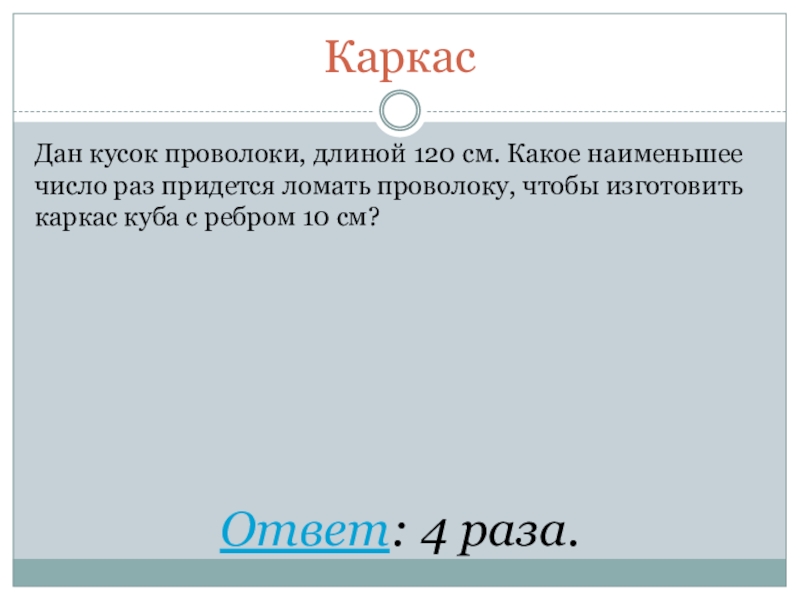 Каркас

Дан кусок проволоки, длиной 120 см. Какое наименьшее число раз придется ломать проволоку, чтобы изготовить каркас куба с ребром 10 см?

Ответ: 4 раза.